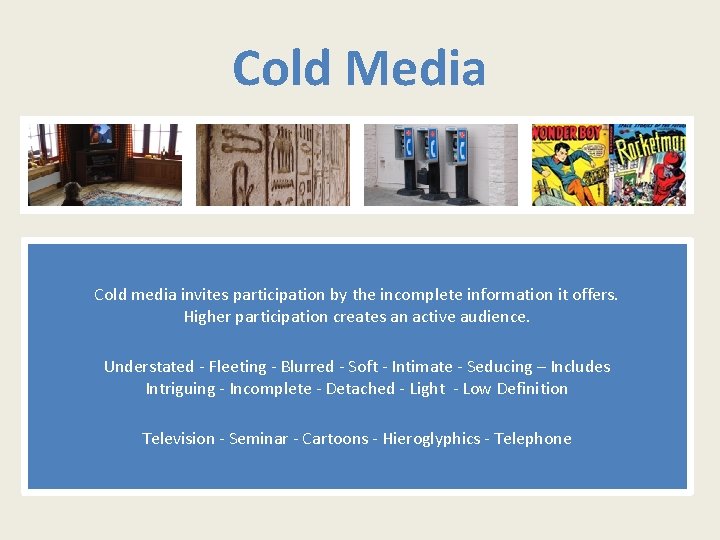 Cold Media

WONDER BOY

Rocketman

Cold media invites participation by the incomplete information it offers. Higher participation creates an active audience.

Understated - Fleeting - Blurred - Soft - Intimate - Seducing – Includes Intriguing - Incomplete - Detached - Light - Low Definition

Television - Seminar - Cartoons - Hieroglyphics - Telephone